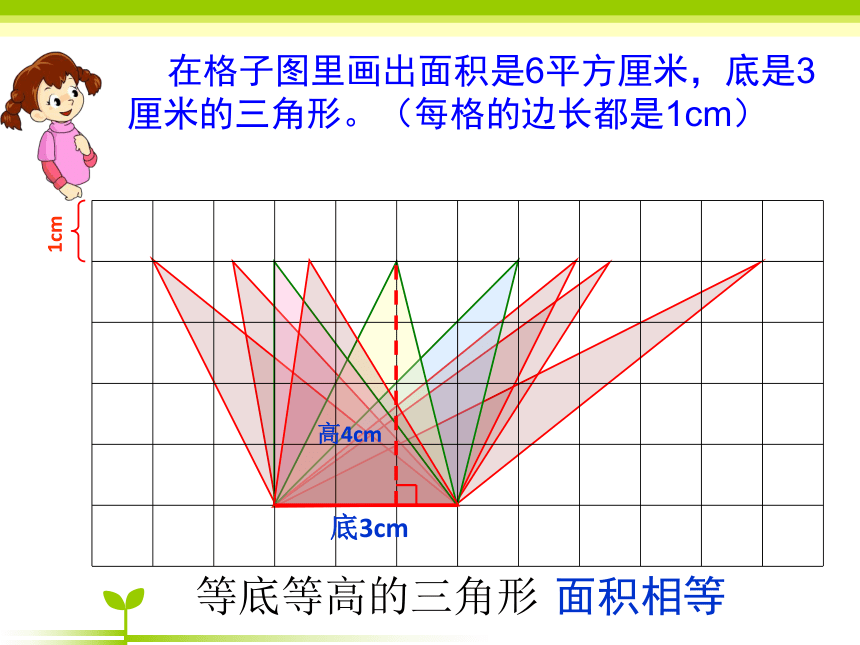 在格子图里画出面积是6平方厘米，底是3厘米的三角形。（每格的边长都是1cm）

1cm

高4cm

底3cm

等底等高的三角形 面积相等